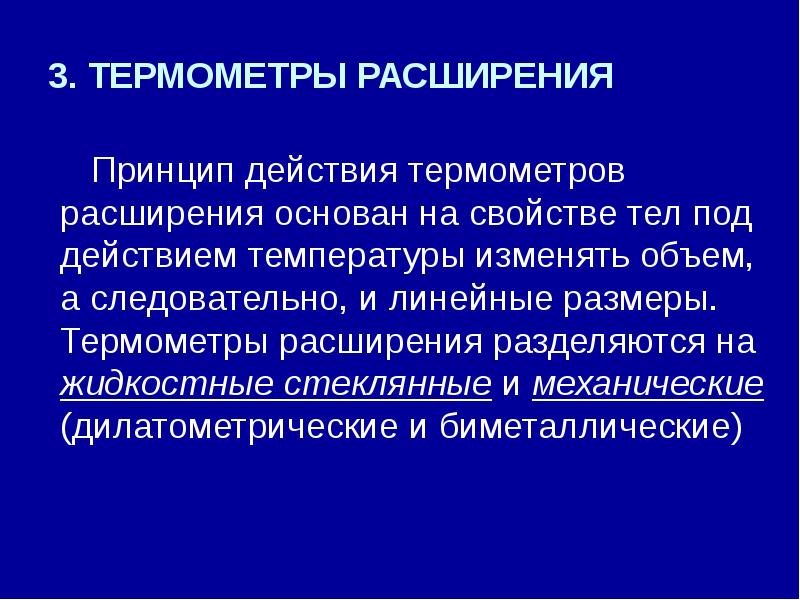 3. ТЕРМОМЕТРЫ РАСШИРЕНИЯ

Принцип действия термометров расширения основан на свойстве тел под действием температуры изменять объем, а следовательно, и линейные размеры. Термометры расширения разделяются на жидкостные стеклянные и механические (дилатометрические и биметаллические)